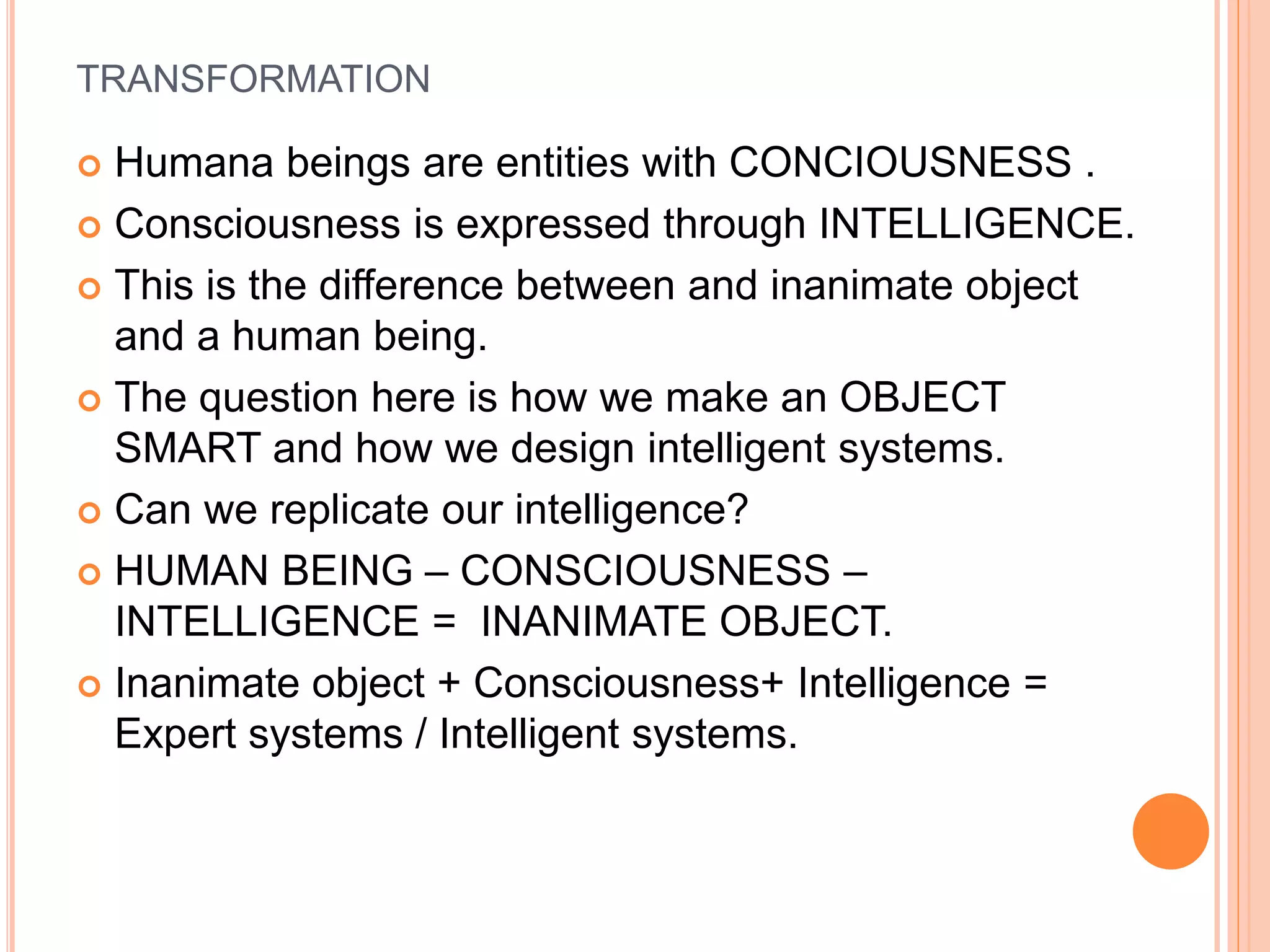 TRANSFORMATION

Humana beings are entities with CONCIOUSNESS .

Consciousness is expressed through INTELLIGENCE.

This is the difference between and inanimate object and a human being.

The question here is how we make an OBJECT SMART and how we design intelligent systems.

Can we replicate our intelligence?

HUMAN BEING – CONSCIOUSNESS – INTELLIGENCE = INANIMATE OBJECT.

Inanimate object + Consciousness+ Intelligence = Expert systems / Intelligent systems.